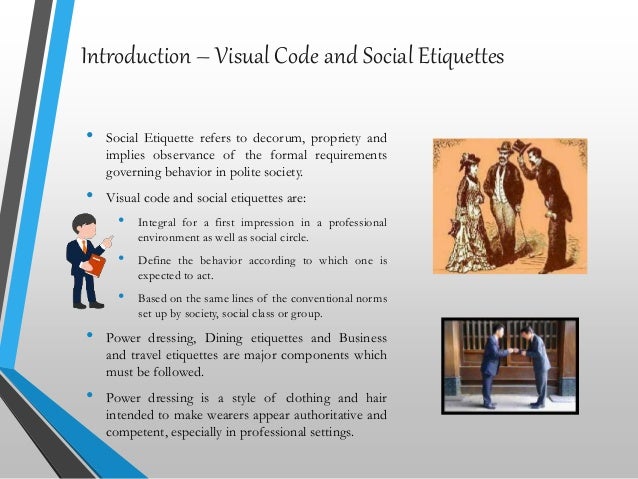 Introduction – Visual Code and Social Etiquettes

• Social Etiquette refers to decorum, propriety and implies observance of the formal requirements governing behavior in polite society.

• Visual code and social etiquettes are:

  • Integral for a first impression in a professional environment as well as social circle.

  • Define the behavior according to which one is expected to act.

  • Based on the same lines of the conventional norms set up by society, social class or group.

• Power dressing, Dining etiquettes and Business and travel etiquettes are major components which must be followed.

• Power dressing is a style of clothing and hair intended to make wearers appear authoritative and competent, especially in professional settings.